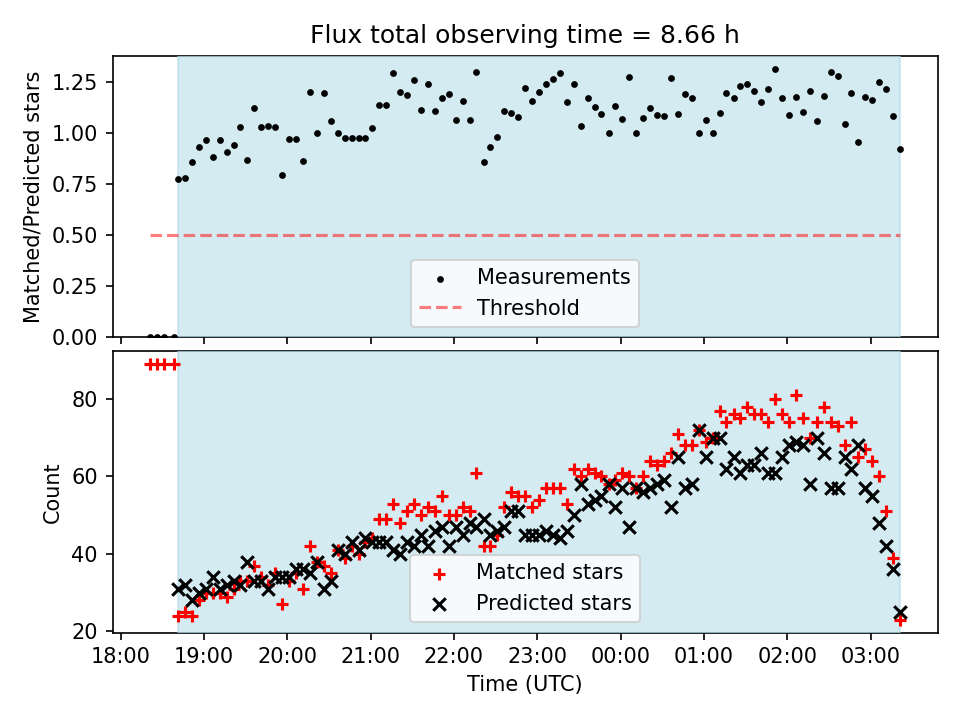 Flux total observing time = 8.66 h

Matched/Predicted stars

1.25
1.00
0.75
0.50
0.25
0.00

Measurements
Threshold

Count

80
60
40
20

Matched stars
Predicted stars

18:00 19:00 20:00 21:00 22:00 23:00 00:00 01:00 02:00 03:00

Time (UTC)